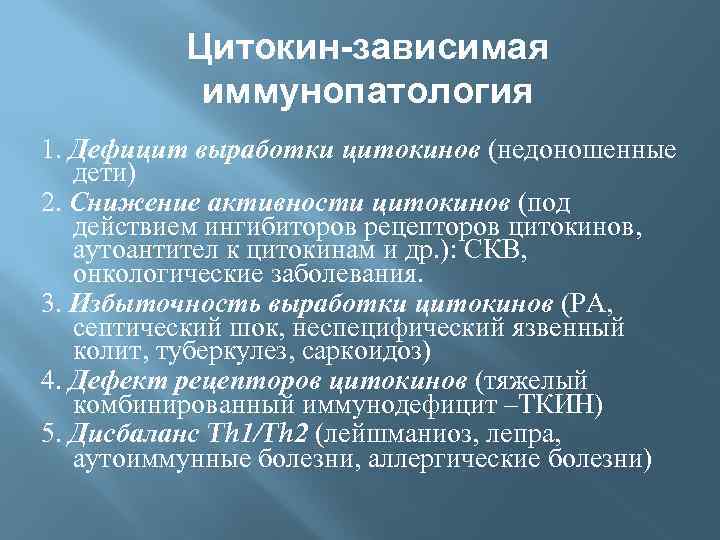 Цитокин-зависимая иммунопатология

1. Дефицит выработки цитокинов (недоношенные дети)

2. Снижение активности цитокинов (под действием ингибиторов рецепторов цитокинов, аутоантител к цитокинам и др.): СКВ, онкологические заболевания.

3. Избыточность выработки цитокинов (РА, септический шок, неспецифический язвенный колит, туберкулез, саркоидоз)

4. Дефект рецепторов цитокинов (тяжелый комбинированный иммунодефицит –ТКИН)

5. Дисбаланс Th1/Th2 (лейшманиоз, лепра, аутоиммунные болезни, аллергические болезни)